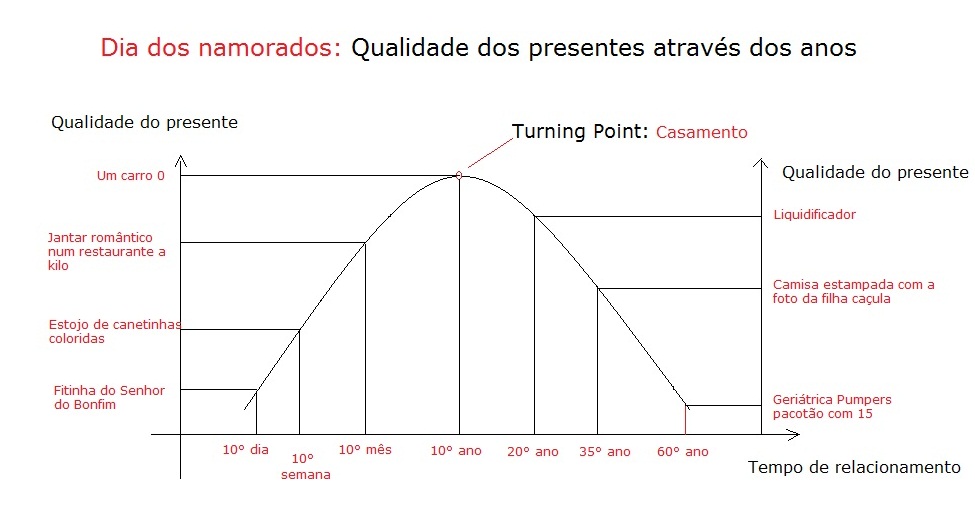 Dia dos namorados: Qualidade dos presentes através dos anos

Qualidade do presente

Turning Point: Casamento

Qualidade do presente

Um carro 0

Jantar romântico num restaurante a kilo

Estojo de canetinhas coloridas

Fitinha do Senhor do Bonfim

Liquidificador

Camisa estampada com a foto da filha caçula

Geriátrica Pumpers pacotão com 15

10° dia

10° semana

10° mês

10° ano

20° ano

35° ano

60° ano

Tempo de relacionamento